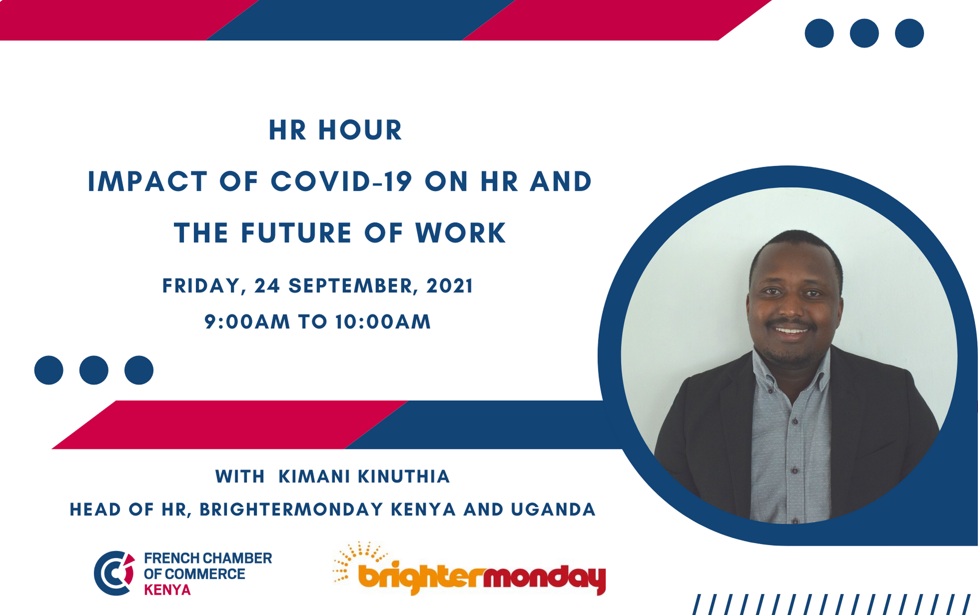 HR HOUR
IMPACT OF COVID-19 ON HR AND THE FUTURE OF WORK

FRIDAY, 24 SEPTEMBER, 2021
9:00AM TO 10:00AM

WITH KIMANI KINUTHIA
HEAD OF HR, BRIGHTERMONDAY KENYA AND UGANDA

CCI FRENCH CHAMBER OF COMMERCE KENYA

brightermonday